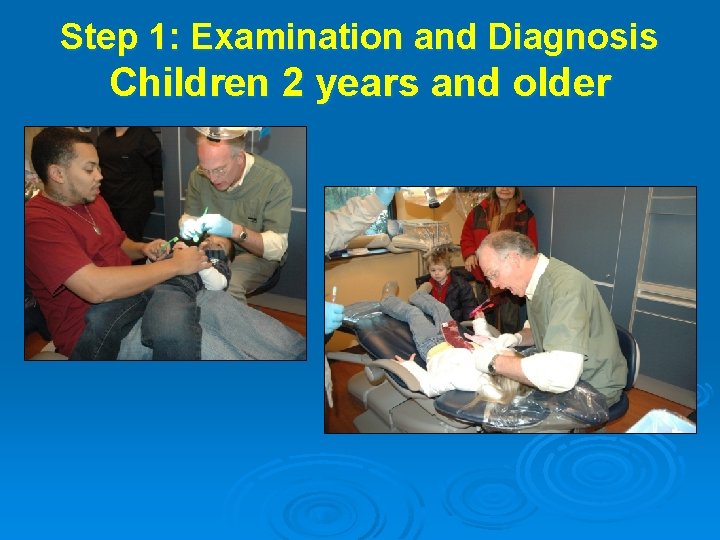 Step 1: Examination and Diagnosis
Children 2 years and older